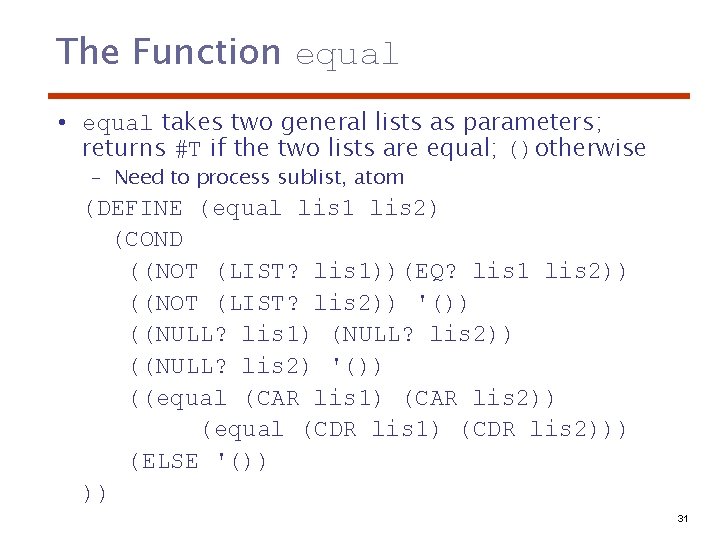 The Function equal

• equal takes two general lists as parameters; returns #T if the two lists are equal; () otherwise
– Need to process sublist, atom

(DEFINE (equal lis1 lis2)
  (COND
   ((NOT (LIST? lis1))(EQ? lis1 lis2))
   ((NOT (LIST? lis2)) '())
   ((NULL? lis1) (NULL? lis2))
   ((NULL? lis2) '())
   ((equal (CAR lis1) (CAR lis2))
        (equal (CDR lis1) (CDR lis2)))
   (ELSE '())
))

31